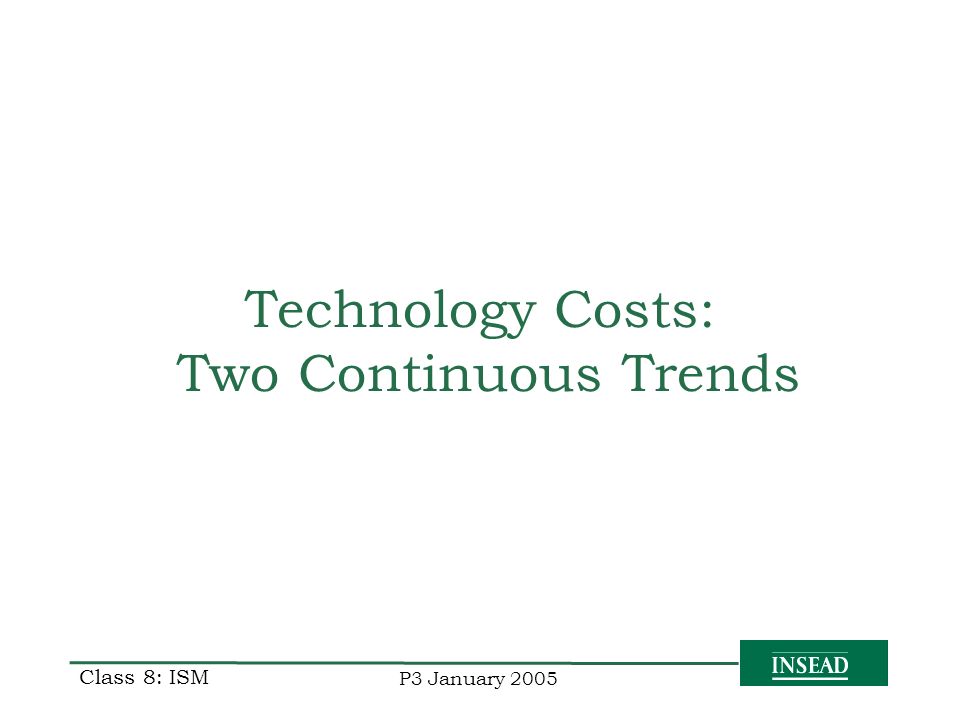 Technology Costs:
Two Continuous Trends

Class 8: ISM

P3 January 2005

INSEAD